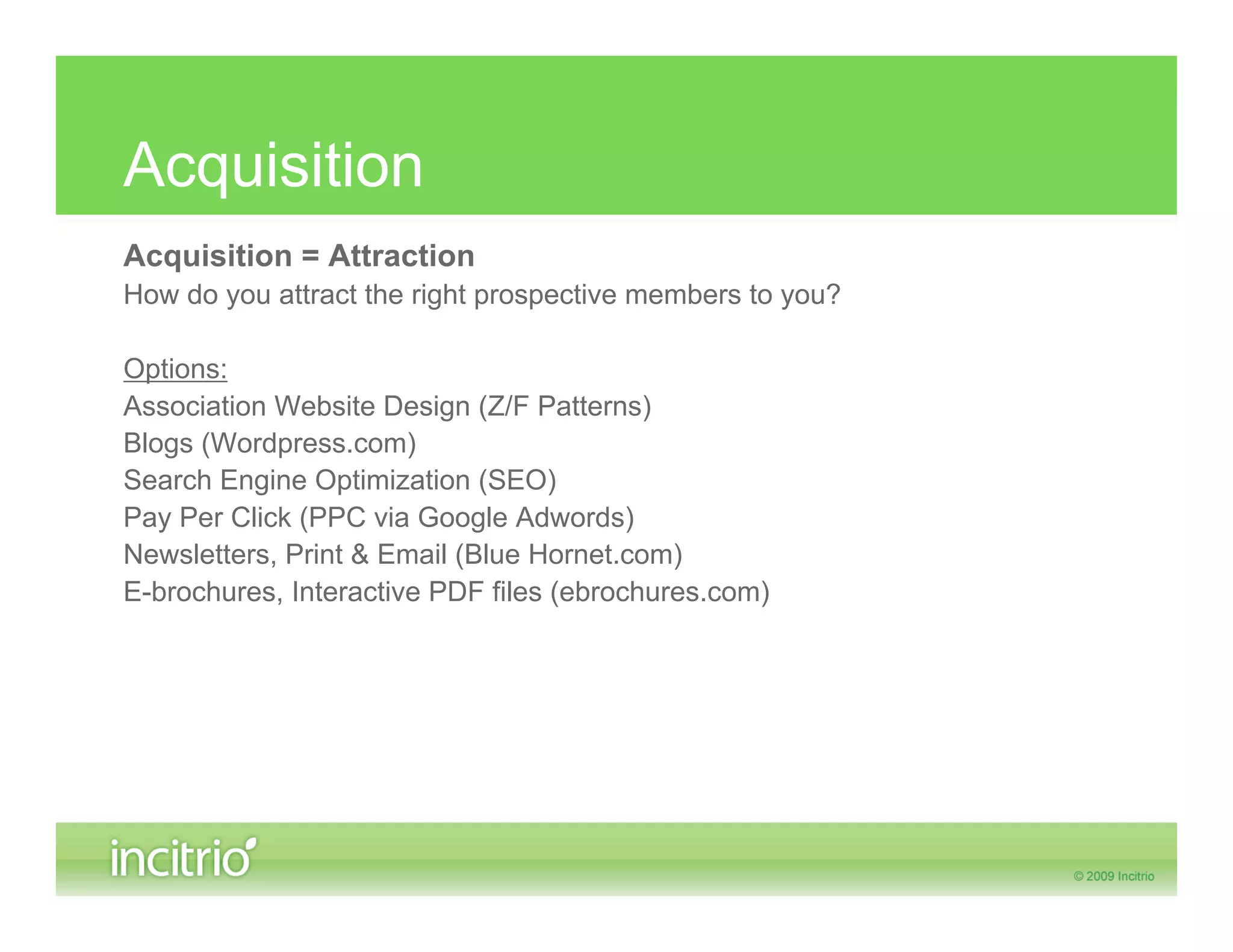 Acquisition

Acquisition = Attraction
How do you attract the right prospective members to you?

Options:
Association Website Design (Z/F Patterns)
Blogs (Wordpress.com)
Search Engine Optimization (SEO)
Pay Per Click (PPC via Google Adwords)
Newsletters, Print & Email (Blue Hornet.com)
E-brochures, Interactive PDF files (ebrochures.com)

incitrio

© 2009 Incitrio